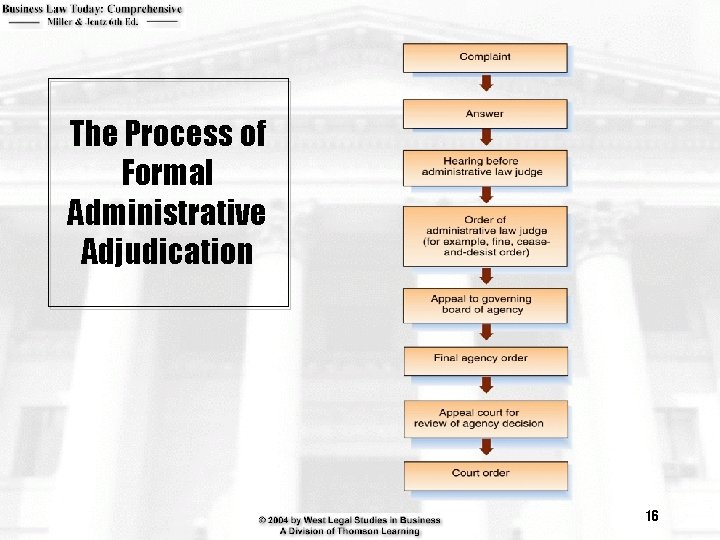 Business Law Today: Comprehensive
Miller & Jentz 6th Ed.

The Process of Formal Administrative Adjudication

Complaint

Answer

Hearing before administrative law judge

Order of administrative law judge (for example, fine, cease-and-desist order)

Appeal to governing board of agency

Final agency order

Appeal court for review of agency decision

Court order

© 2004 by West Legal Studies in Business
A Division of Thomson Learning

16